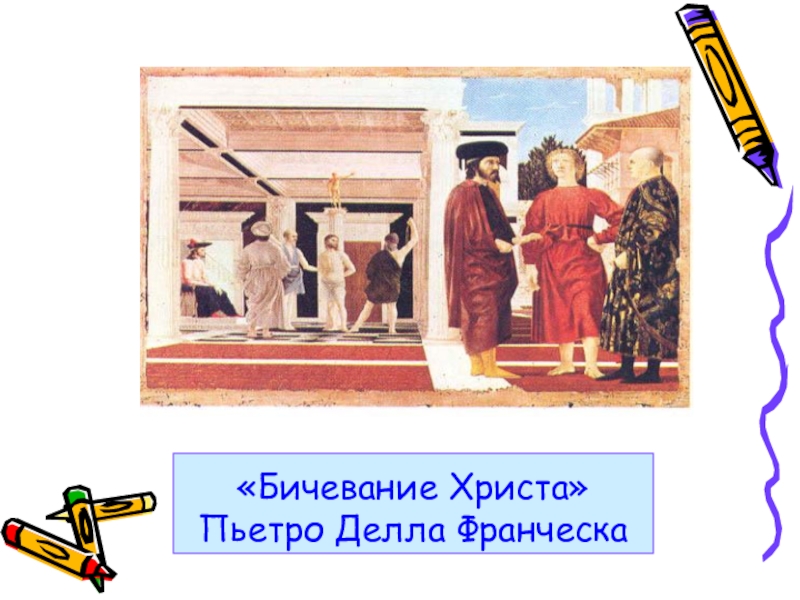 «Бичевание Христа»
Пьетро Делла Франческа